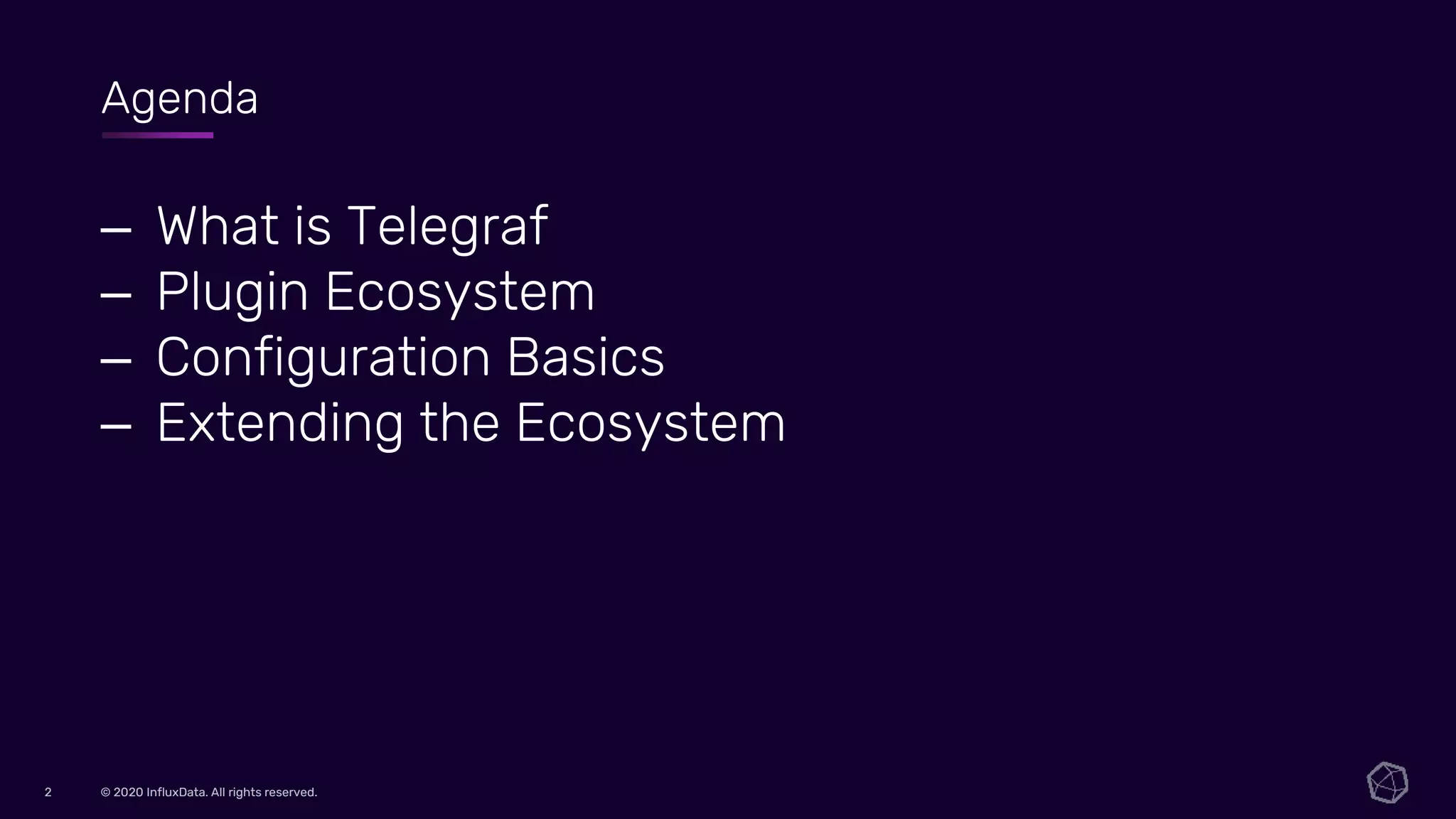 Agenda

– What is Telegraf
– Plugin Ecosystem
– Configuration Basics
– Extending the Ecosystem

2 © 2020 InfluxData. All rights reserved.